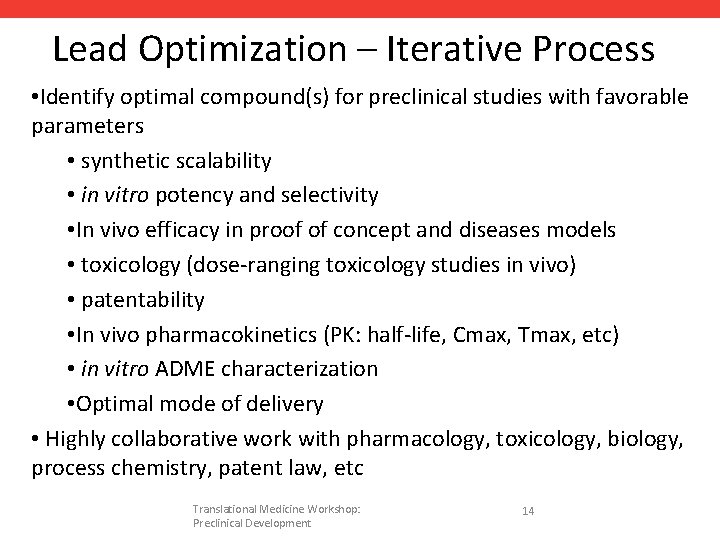 Lead Optimization – Iterative Process

•Identify optimal compound(s) for preclinical studies with favorable parameters

• synthetic scalability

• in vitro potency and selectivity

•In vivo efficacy in proof of concept and diseases models

• toxicology (dose-ranging toxicology studies in vivo)

• patentability

•In vivo pharmacokinetics (PK: half-life, Cmax, Tmax, etc)

• in vitro ADME characterization

•Optimal mode of delivery

• Highly collaborative work with pharmacology, toxicology, biology, process chemistry, patent law, etc

Translational Medicine Workshop: Preclinical Development

14